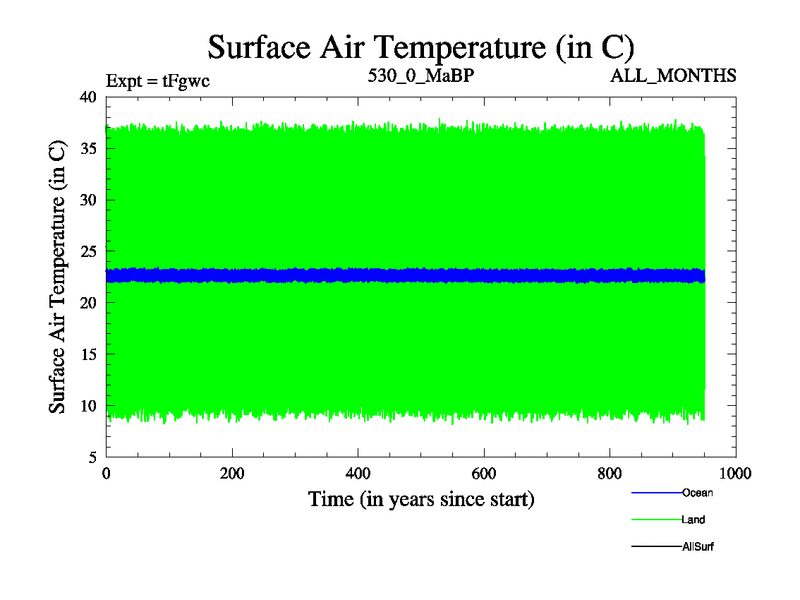 Surface Air Temperature (in C)

Expt = tFgwc

530_0_MaBP

ALL_MONTHS

Surface Air Temperature (in C)

40
35
30
25
20
15
10
5

0
200
400
600
800
1000

Time (in years since start)

Ocean
Land
AllSurf